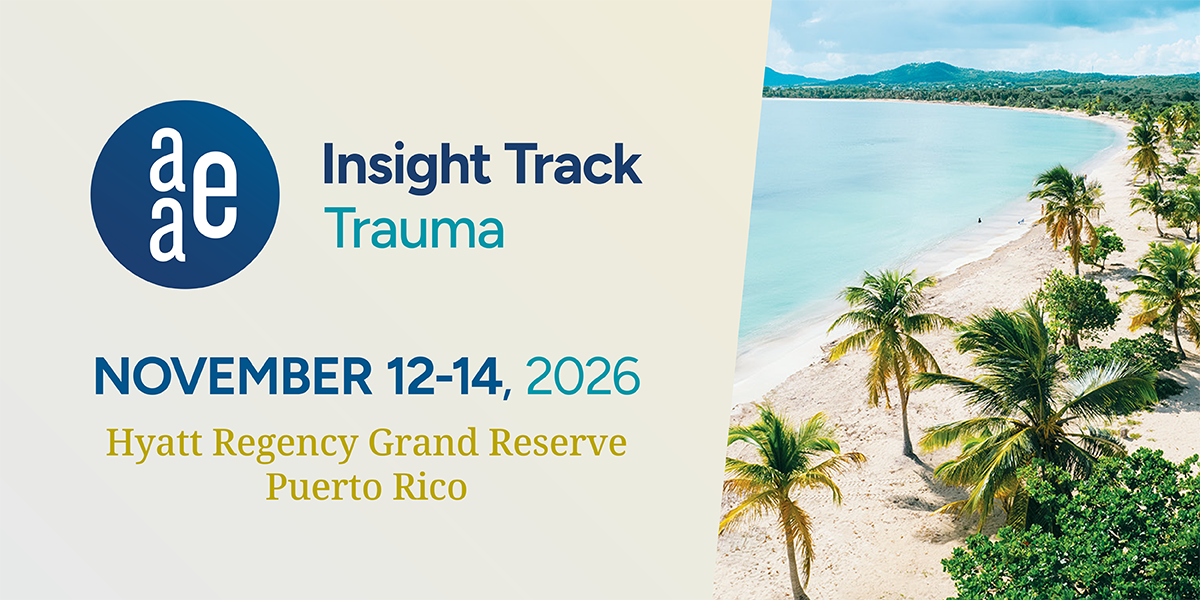 aae

Insight Track
Trauma

NOVEMBER 12-14, 2026

Hyatt Regency Grand Reserve
Puerto Rico